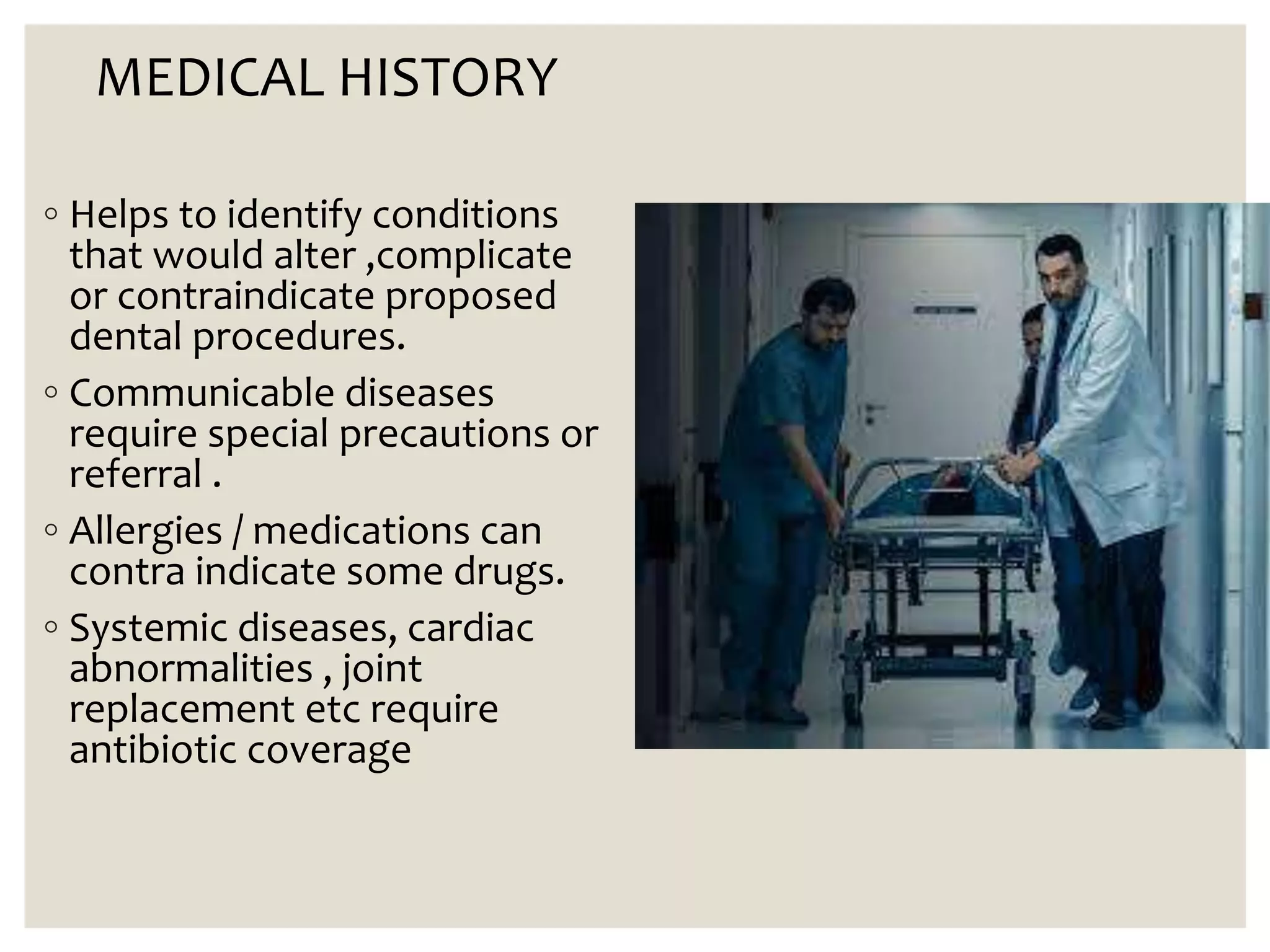 MEDICAL HISTORY

◦ Helps to identify conditions that would alter ,complicate or contraindicate proposed dental procedures.

◦ Communicable diseases require special precautions or referral .

◦ Allergies / medications can contra indicate some drugs.

◦ Systemic diseases, cardiac abnormalities , joint replacement etc require antibiotic coverage